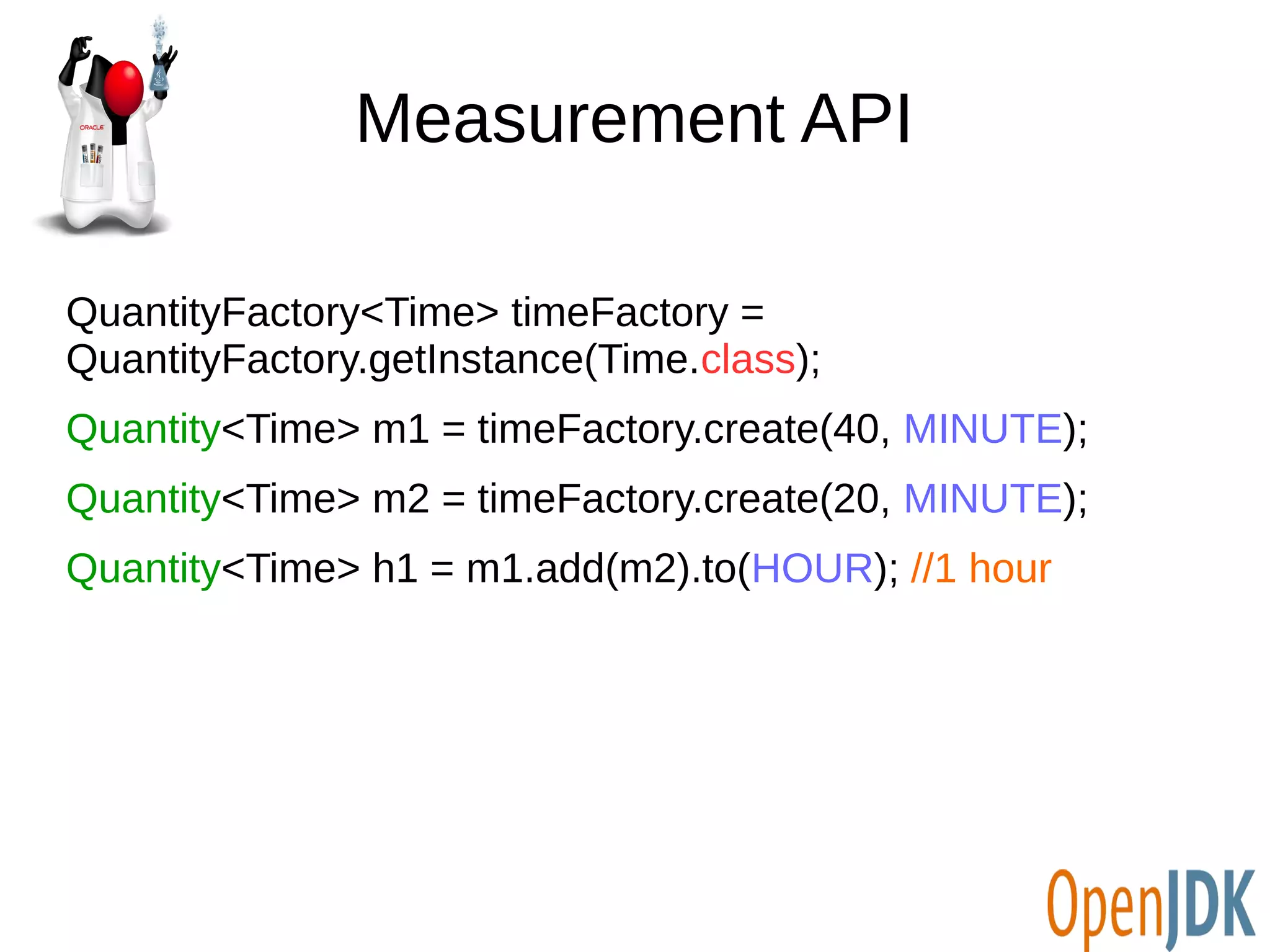 ORACLE

Measurement API

QuantityFactory<Time> timeFactory = QuantityFactory.getInstance(Time.class);

Quantity<Time> m1 = timeFactory.create(40, MINUTE);

Quantity<Time> m2 = timeFactory.create(20, MINUTE);

Quantity<Time> h1 = m1.add(m2).to(HOUR); //1 hour

OpenJDK